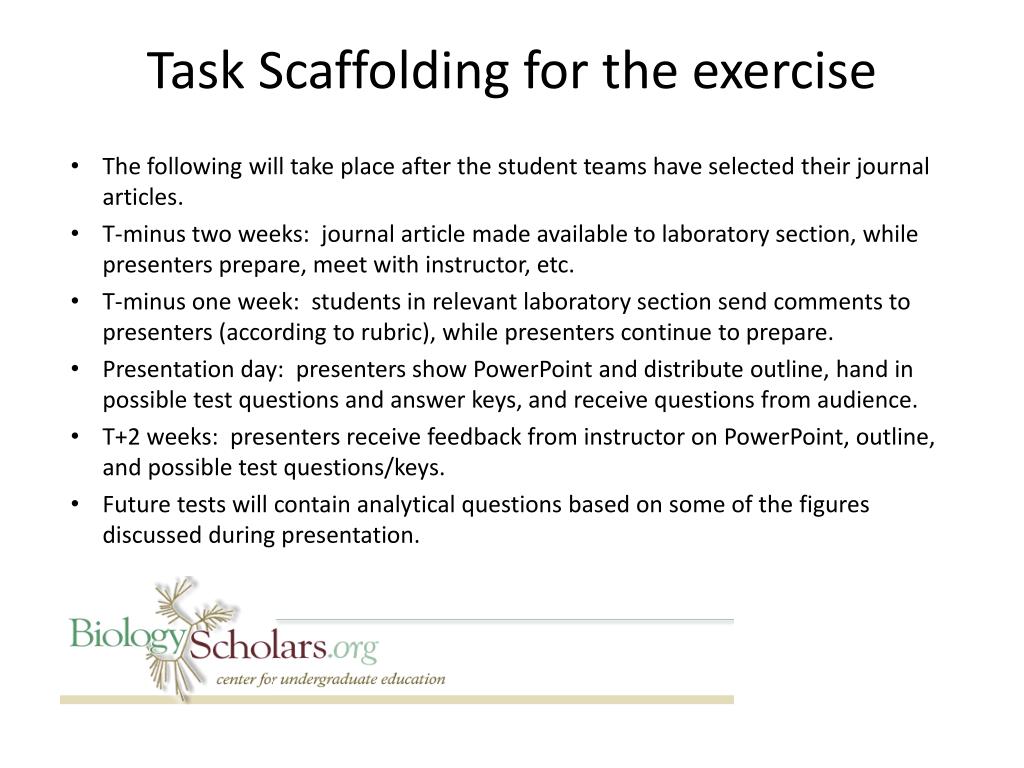 Task Scaffolding for the exercise

• The following will take place after the student teams have selected their journal articles.
• T-minus two weeks: journal article made available to laboratory section, while presenters prepare, meet with instructor, etc.
• T-minus one week: students in relevant laboratory section send comments to presenters (according to rubric), while presenters continue to prepare.
• Presentation day: presenters show PowerPoint and distribute outline, hand in possible test questions and answer keys, and receive questions from audience.
• T+2 weeks: presenters receive feedback from instructor on PowerPoint, outline, and possible test questions/keys.
• Future tests will contain analytical questions based on some of the figures discussed during presentation.

BiologyScholars.org
center for undergraduate education